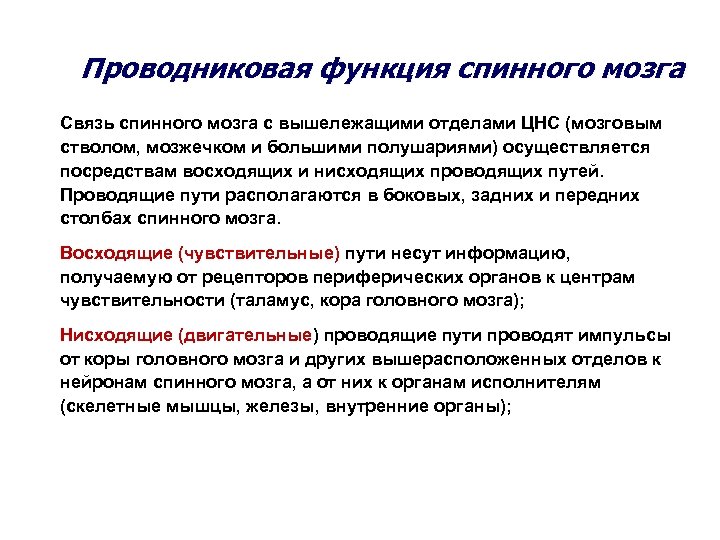 Проводниковая функция спинного мозга

Связь спинного мозга с вышележащими отделами ЦНС (мозговым стволом, мозжечком и большими полушариями) осуществляется посредствам восходящих и нисходящих проводящих путей. Проводящие пути располагаются в боковых, задних и передних столбах спинного мозга.

Восходящие (чувствительные) пути несут информацию, получаемую от рецепторов периферических органов к центрам чувствительности (таламус, кора головного мозга);

Нисходящие (двигательные) проводящие пути проводят импульсы от коры головного мозга и других вышерасположенных отделов к нейронам спинного мозга, а от них к органам исполнителям (скелетные мышцы, железы, внутренние органы);